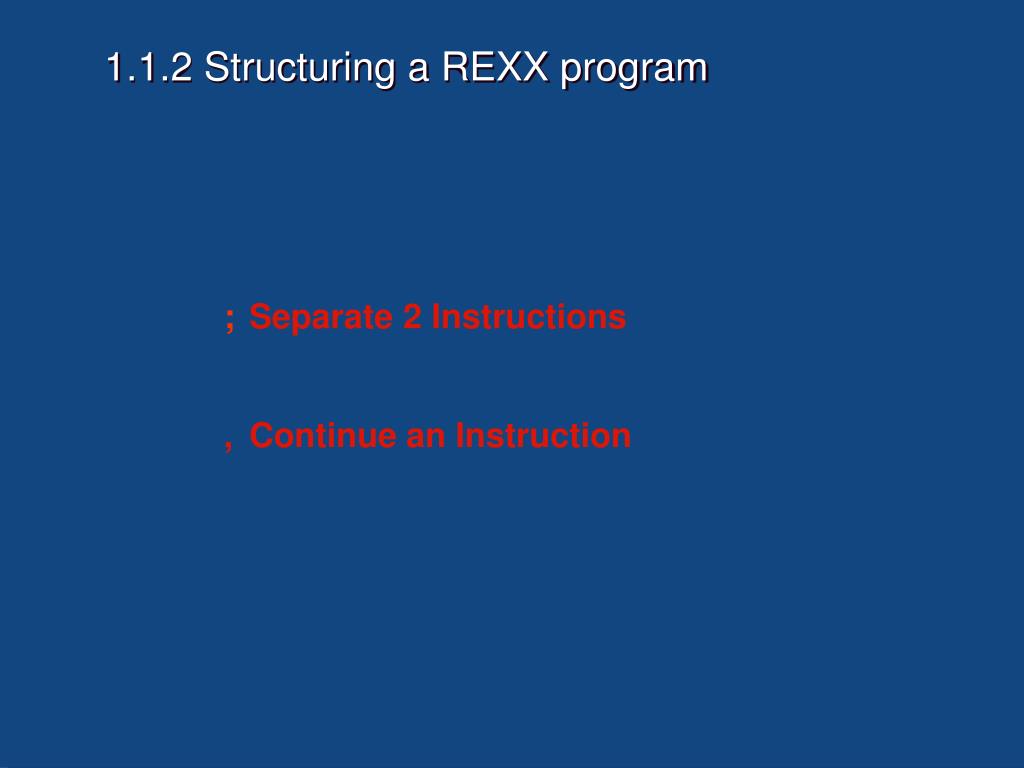 1.1.2 Structuring a REXX program

; Separate 2 Instructions

, Continue an Instruction